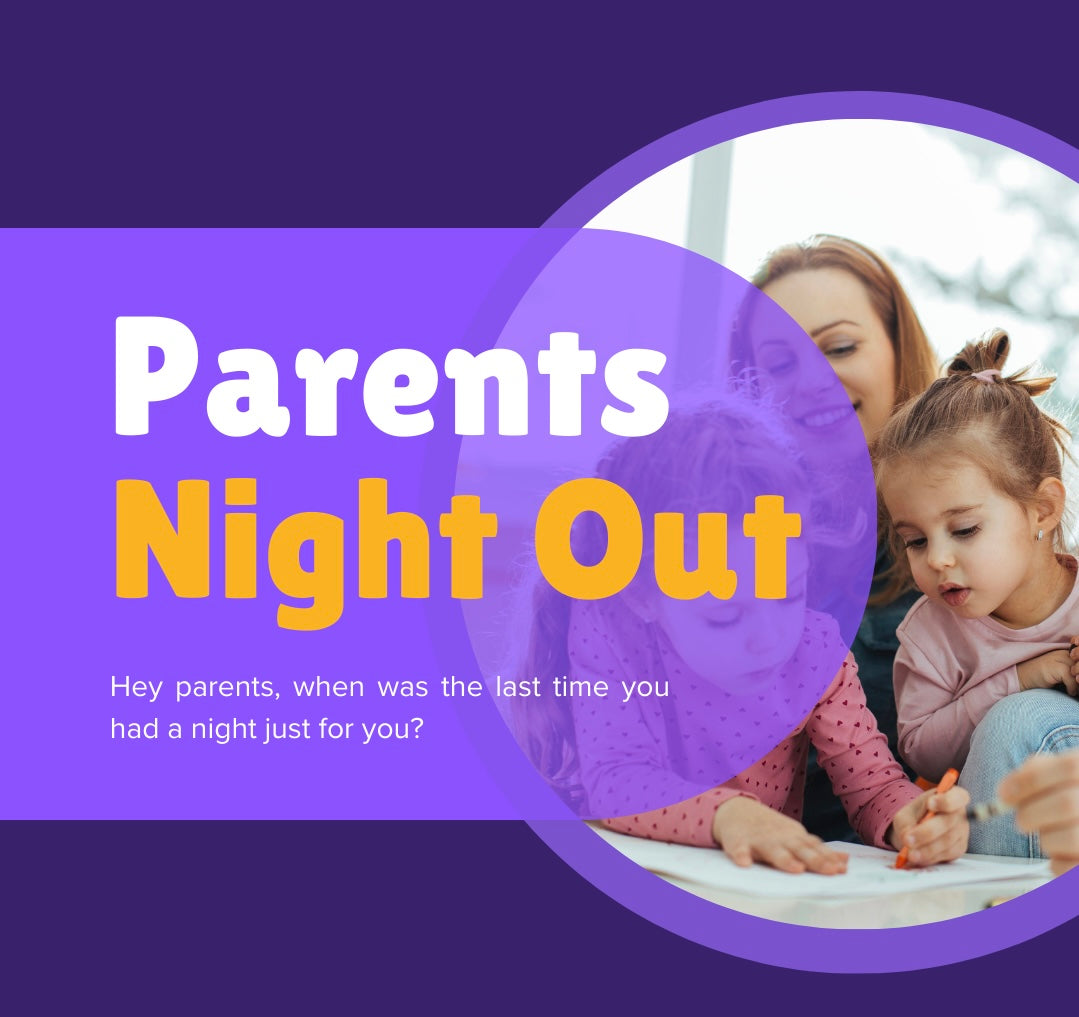 Parents
Night Out

Hey parents, when was the last time you had a night just for you?